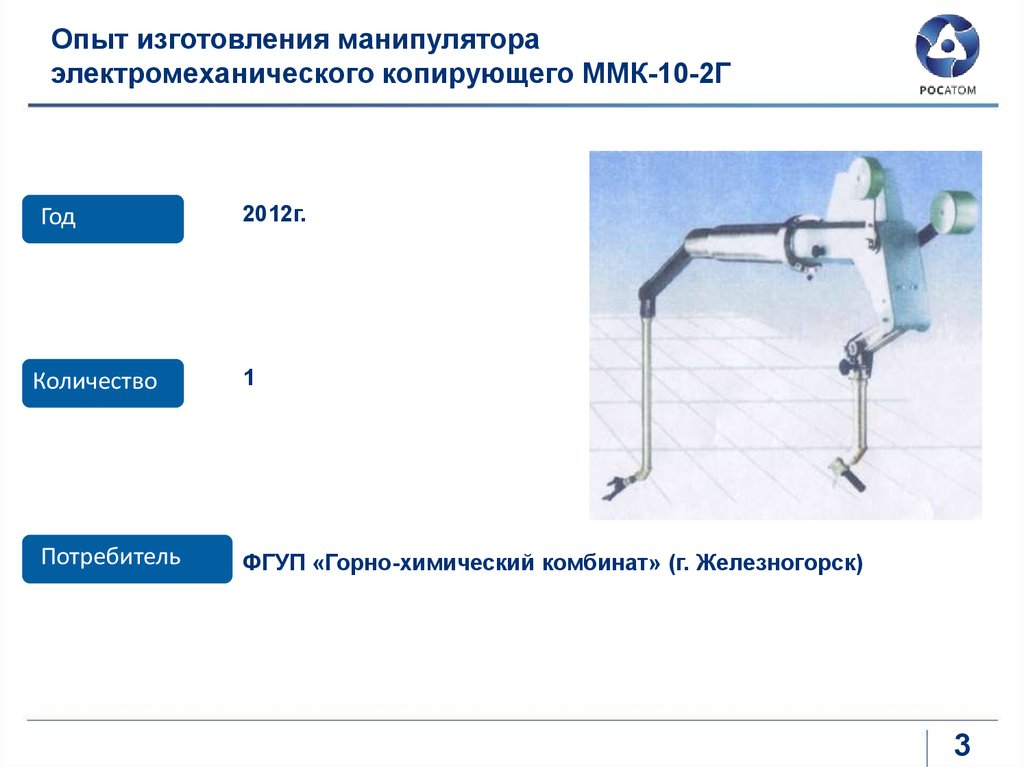 Опыт изготовления манипулятора электромеханического копирующего ММК-10-2Г

РОСАТОМ

Год

2012г.

Количество

1

Потребитель

ФГУП «Горно-химический комбинат» (г. Железногорск)

3